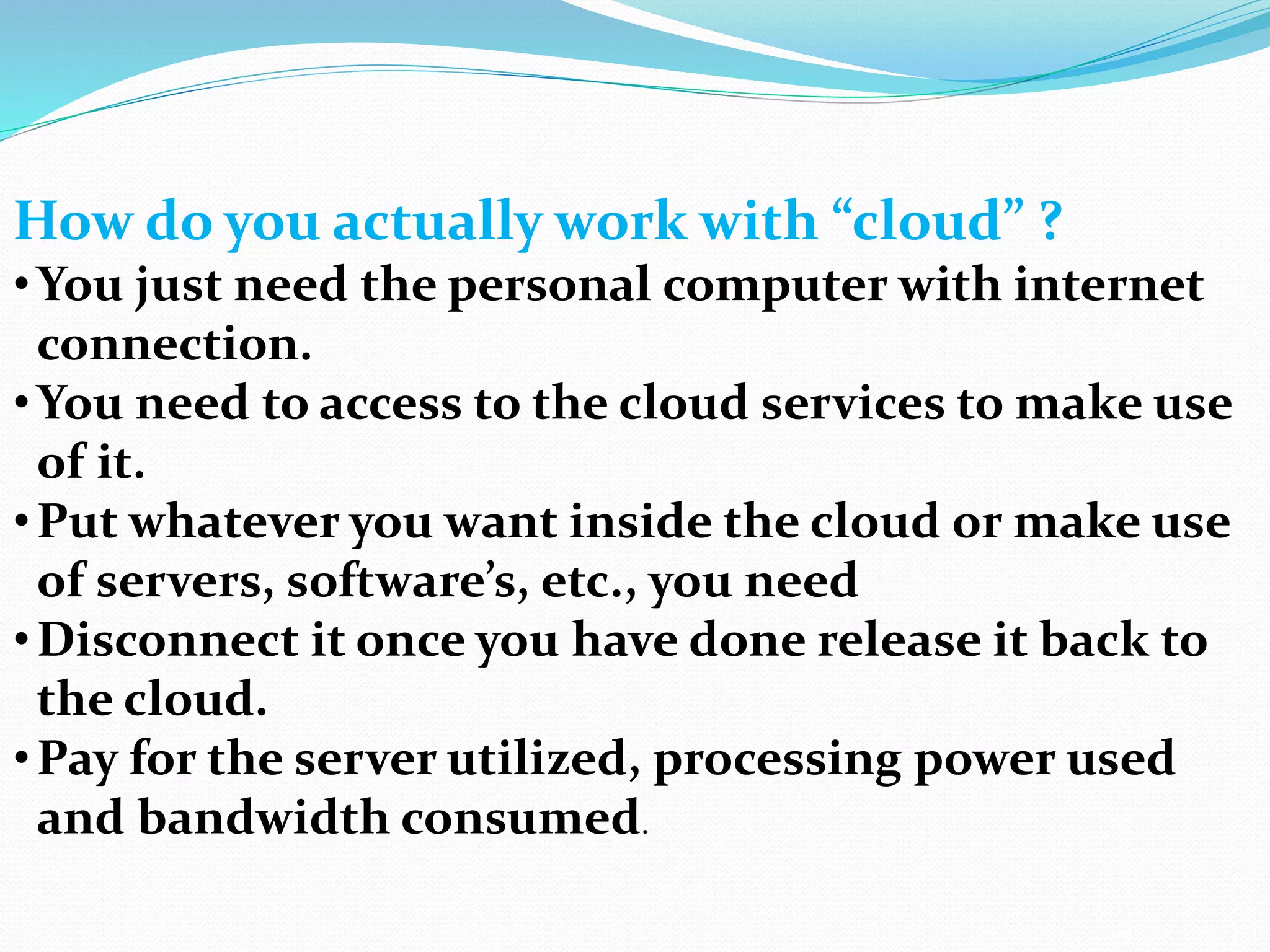 How do you actually work with “cloud” ?

• You just need the personal computer with internet connection.

• You need to access to the cloud services to make use of it.

• Put whatever you want inside the cloud or make use of servers, software’s, etc., you need

• Disconnect it once you have done release it back to the cloud.

• Pay for the server utilized, processing power used and bandwidth consumed.